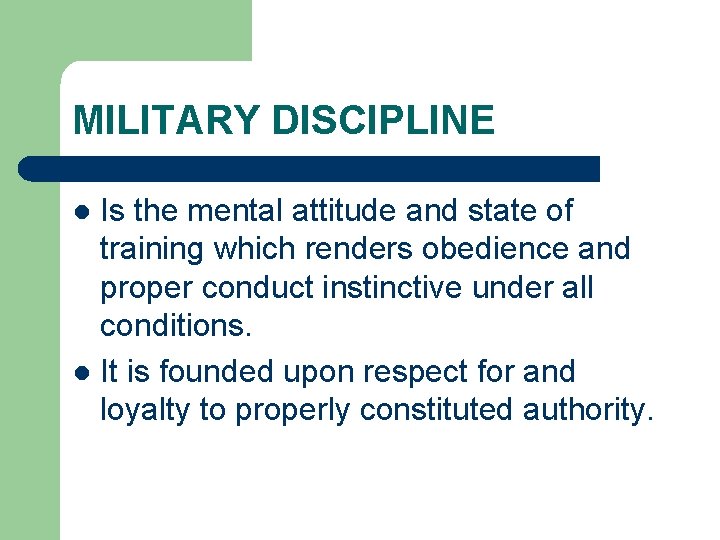 MILITARY DISCIPLINE

- Is the mental attitude and state of training which renders obedience and proper conduct instinctive under all conditions.
- It is founded upon respect for and loyalty to properly constituted authority.